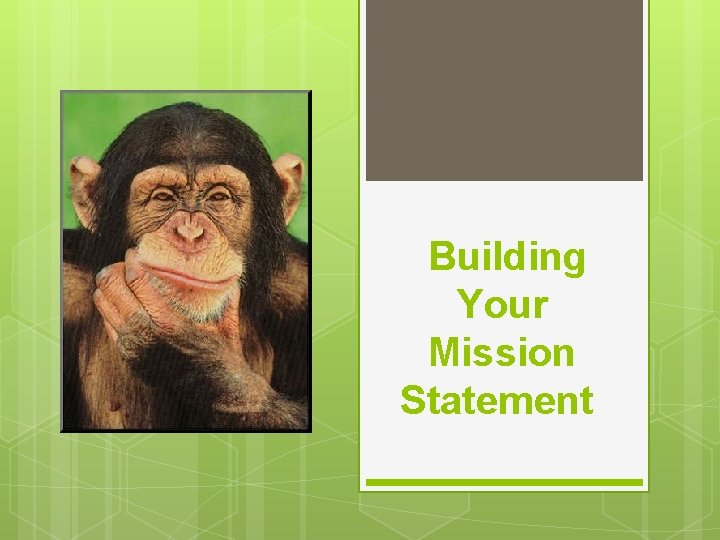 Building Your Mission Statement